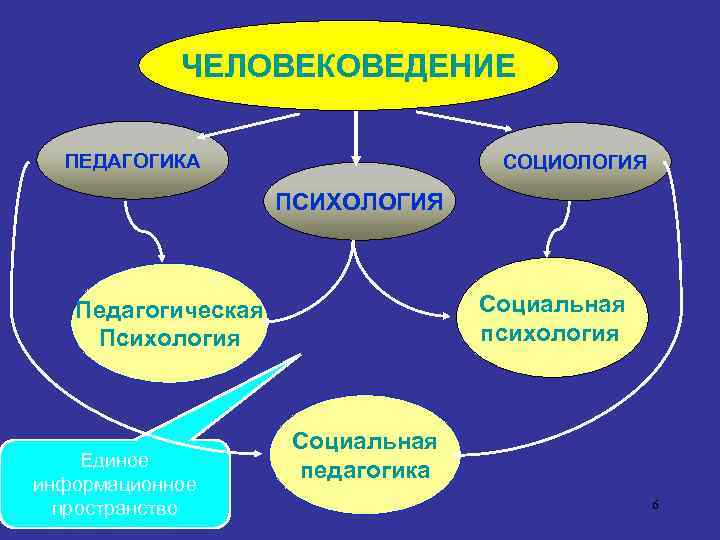 ЧЕЛОВЕКОВЕДЕНИЕ

ПЕДАГОГИКА

ПСИХОЛОГИЯ

СОЦИОЛОГИЯ

Педагогическая Психология

Социальная психология

Социальная педагогика

Единое информационное пространство

6